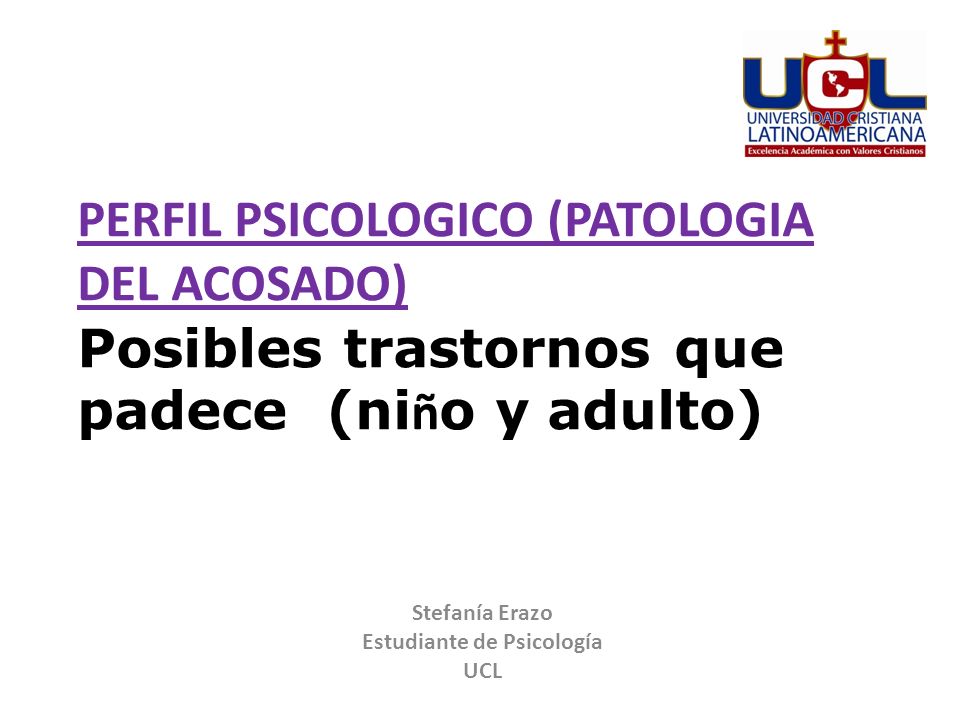 UCL
UNIVERSIDAD CRISTIANA
LATINOAMERICANA
Excelencia Académica con Valores Cristianos

PERFIL PSICOLOGICO (PATOLOGIA DEL ACOSADO)
Posibles trastornos que padece (niño y adulto)

Stefanía Erazo
Estudiante de Psicología
UCL